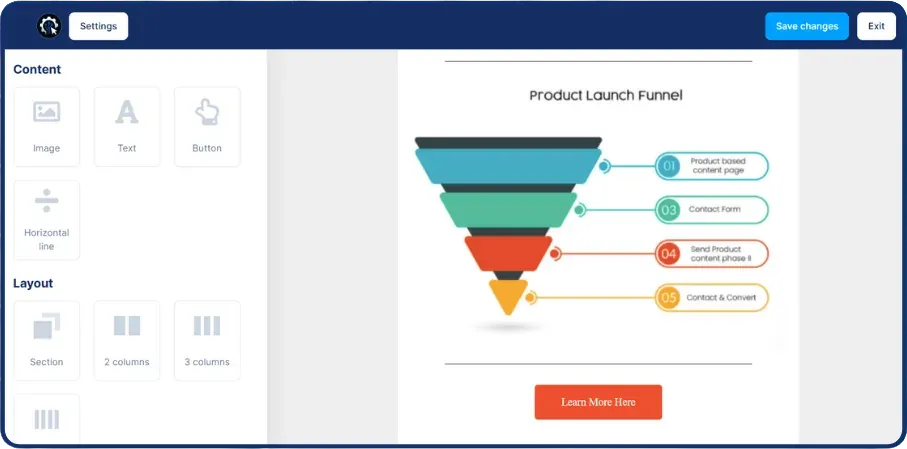 Settings

Save changes

Exit

Content

Image

Text

Button

Horizontal line

Layout

Section

2 columns

3 columns

Product Launch Funnel

01 Product based content page

03 Contact Form

04 Send Product content phase II

05 Contact & Convert

Learn More Here